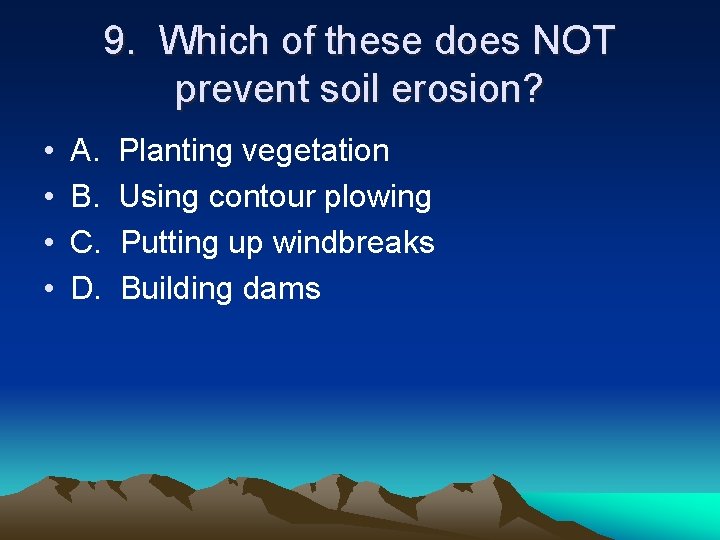 9. Which of these does NOT prevent soil erosion?

• A. Planting vegetation
• B. Using contour plowing
• C. Putting up windbreaks
• D. Building dams